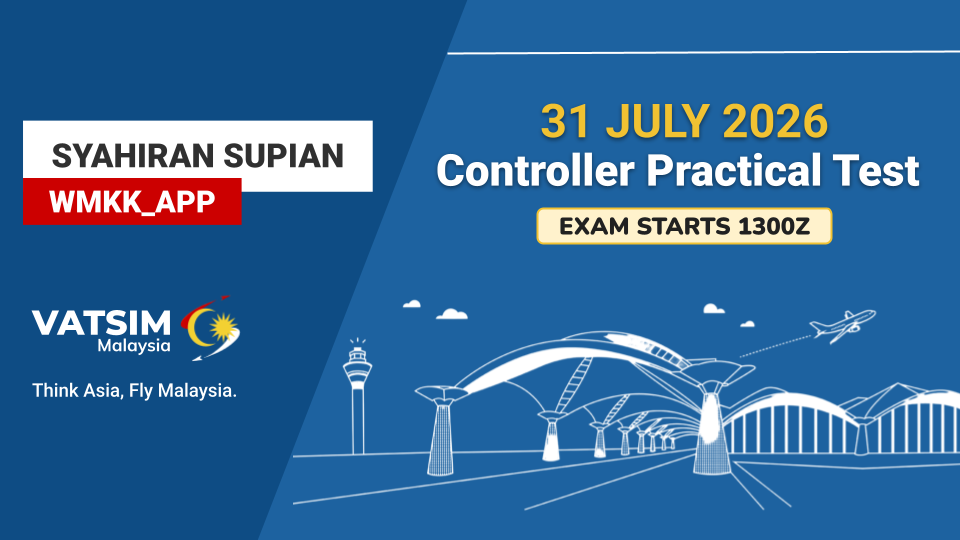 SYAHIRAN SUPIAN
WMKK_APP

VATSIM
Malaysia

Think Asia, Fly Malaysia.

31 JULY 2026
Controller Practical Test

EXAM STARTS 1300Z